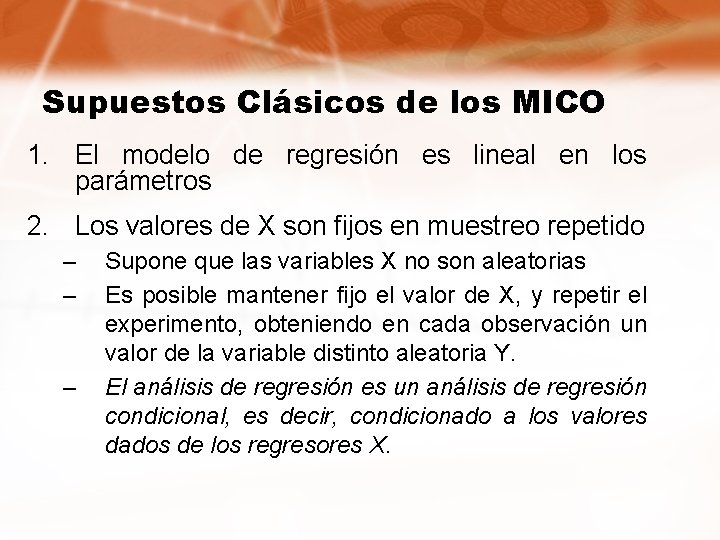 Supuestos Clásicos de los MICO

1. El modelo de regresión es lineal en los parámetros

2. Los valores de X son fijos en muestreo repetido

– Supone que las variables X no son aleatorias

– Es posible mantener fijo el valor de X, y repetir el experimento, obteniendo en cada observación un valor de la variable distinto aleatoria Y.

– El análisis de regresión es un análisis de regresión condicional, es decir, condicionado a los valores dados de los regresores X.